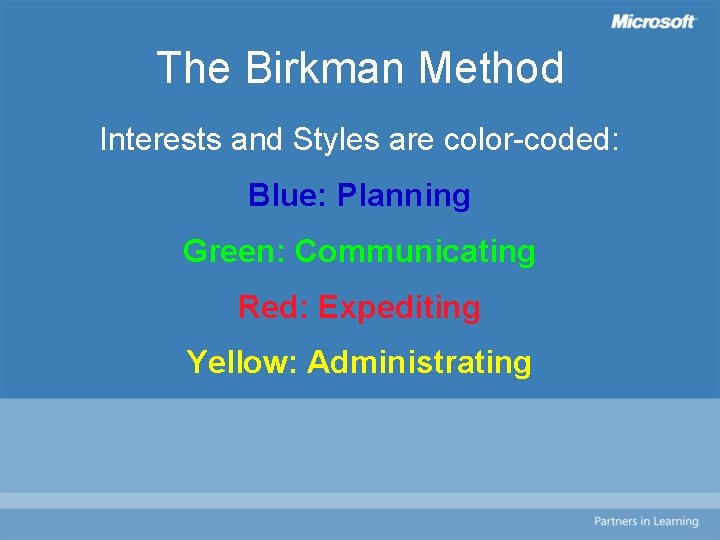 Microsoft

The Birkman Method

Interests and Styles are color-coded:

Blue: Planning

Green: Communicating

Red: Expediting

Yellow: Administrating

Partners in Learning